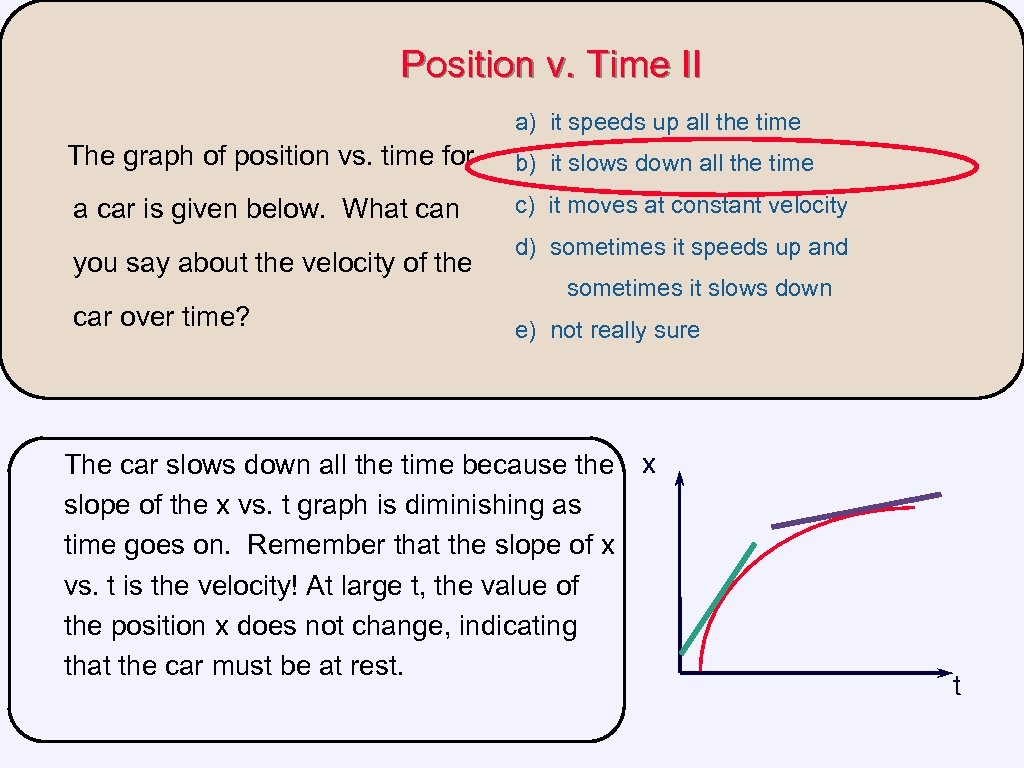 Position v. Time II

The graph of position vs. time for a car is given below. What can you say about the velocity of the car over time?

a) it speeds up all the time

b) it slows down all the time

c) it moves at constant velocity

d) sometimes it speeds up and sometimes it slows down

e) not really sure

The car slows down all the time because the slope of the x vs. t graph is diminishing as time goes on. Remember that the slope of x vs. t is the velocity! At large t, the value of the position x does not change, indicating that the car must be at rest.

x

t